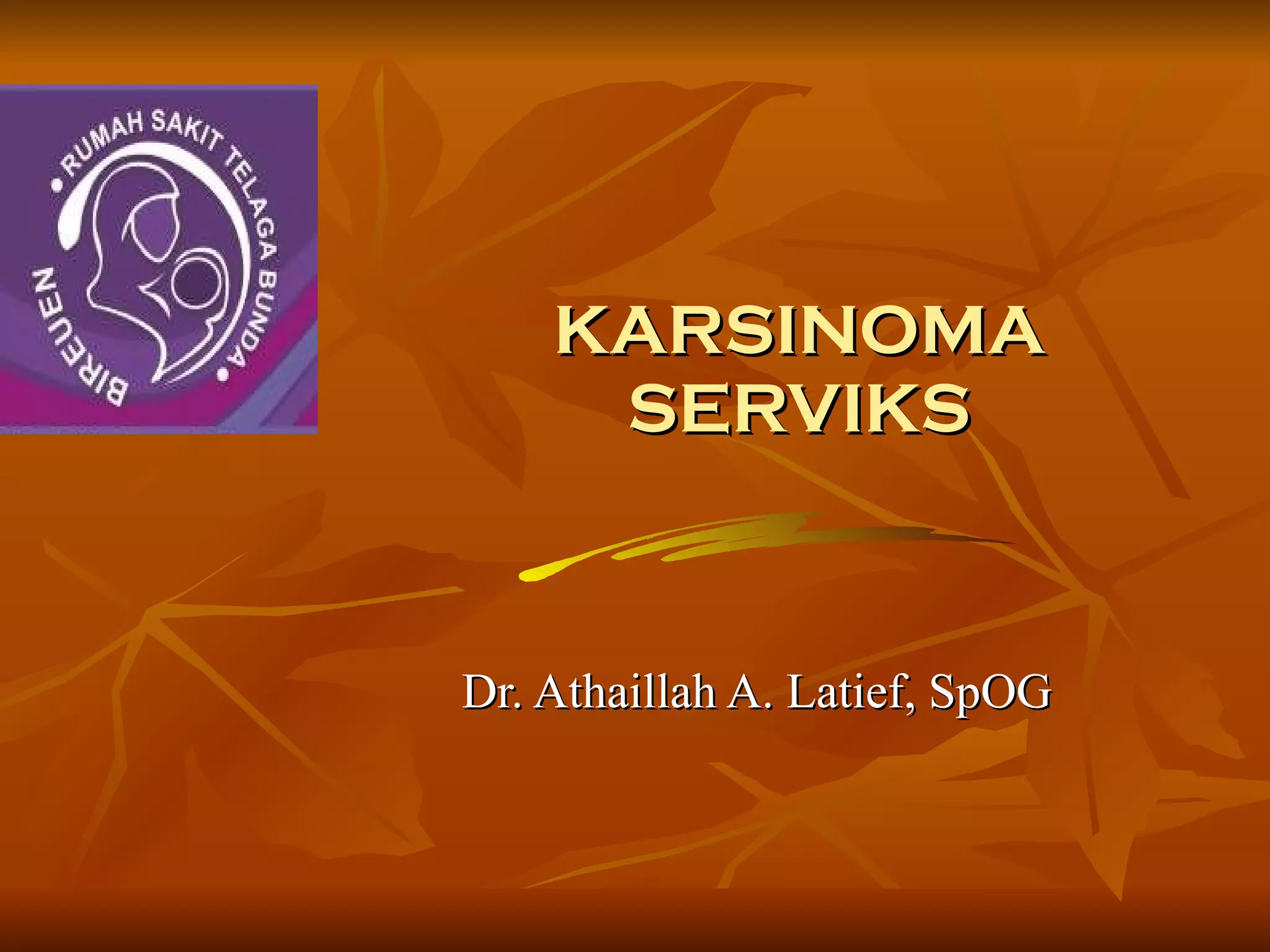 RUMAH SAKIT TELAGA BUNDA
BIREUEN

KARSINOMA SERVIKS

Dr. Athaillah A. Latief, SpOG